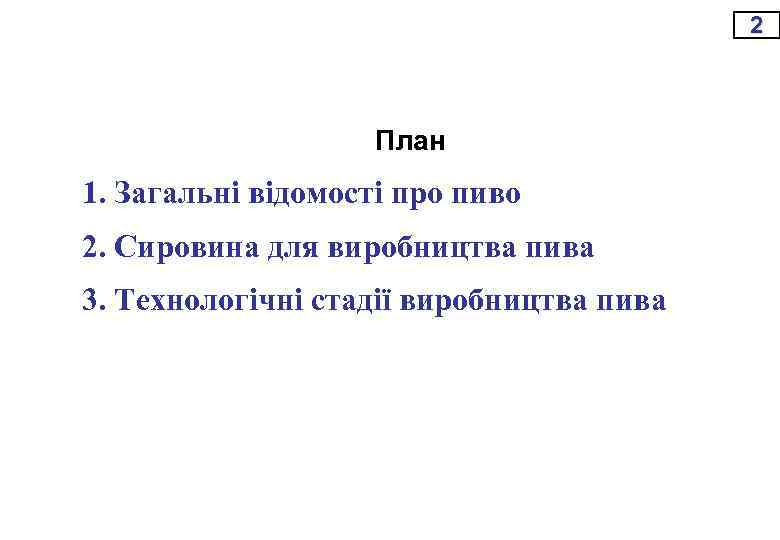 2

План

1. Загальні відомості про пиво

2. Сировина для виробництва пива

3. Технологічні стадії виробництва пива